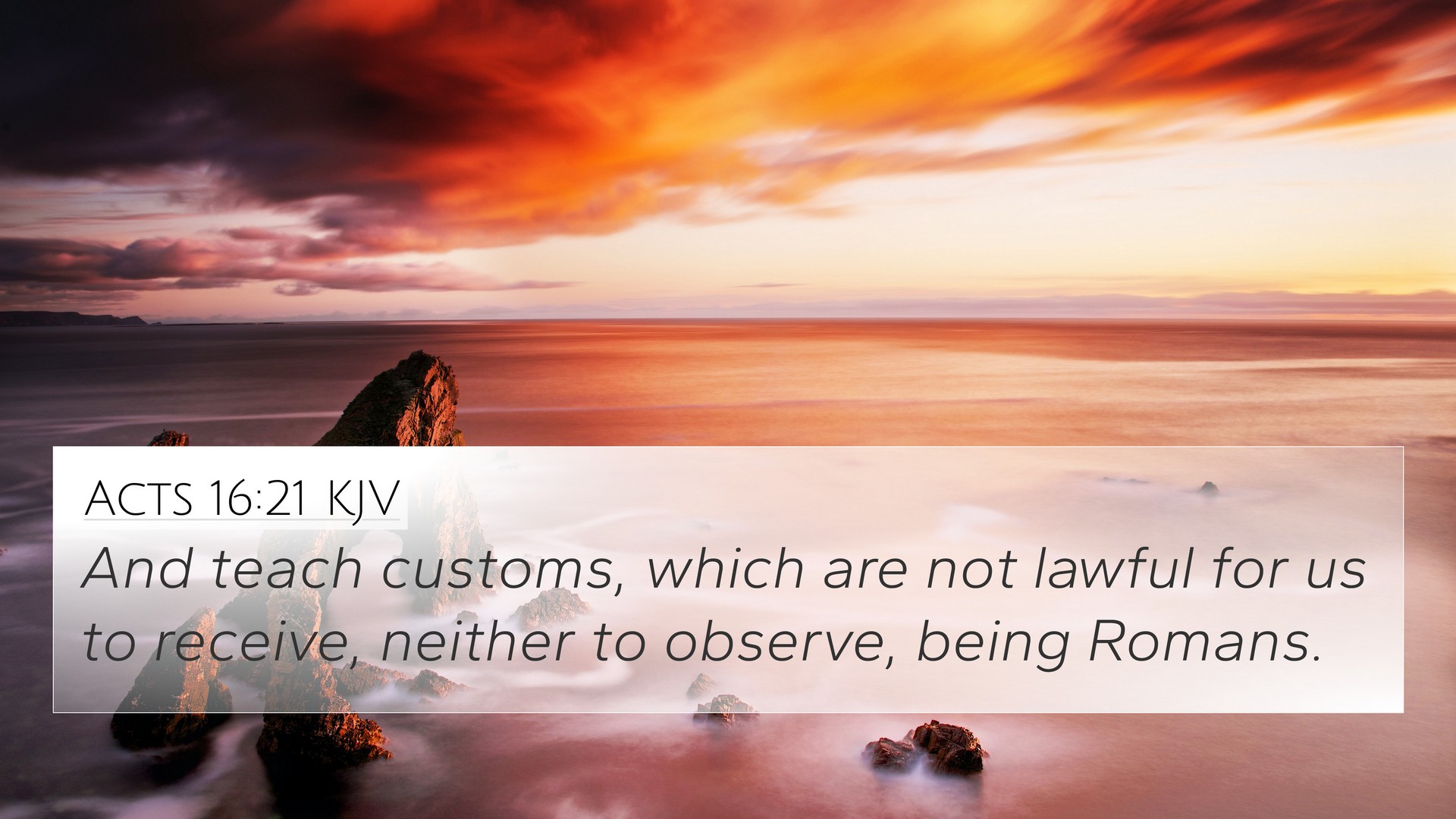 ACTS 16:21 KJV

And teach customs, which are not lawful for us to receive, neither to observe, being Romans.